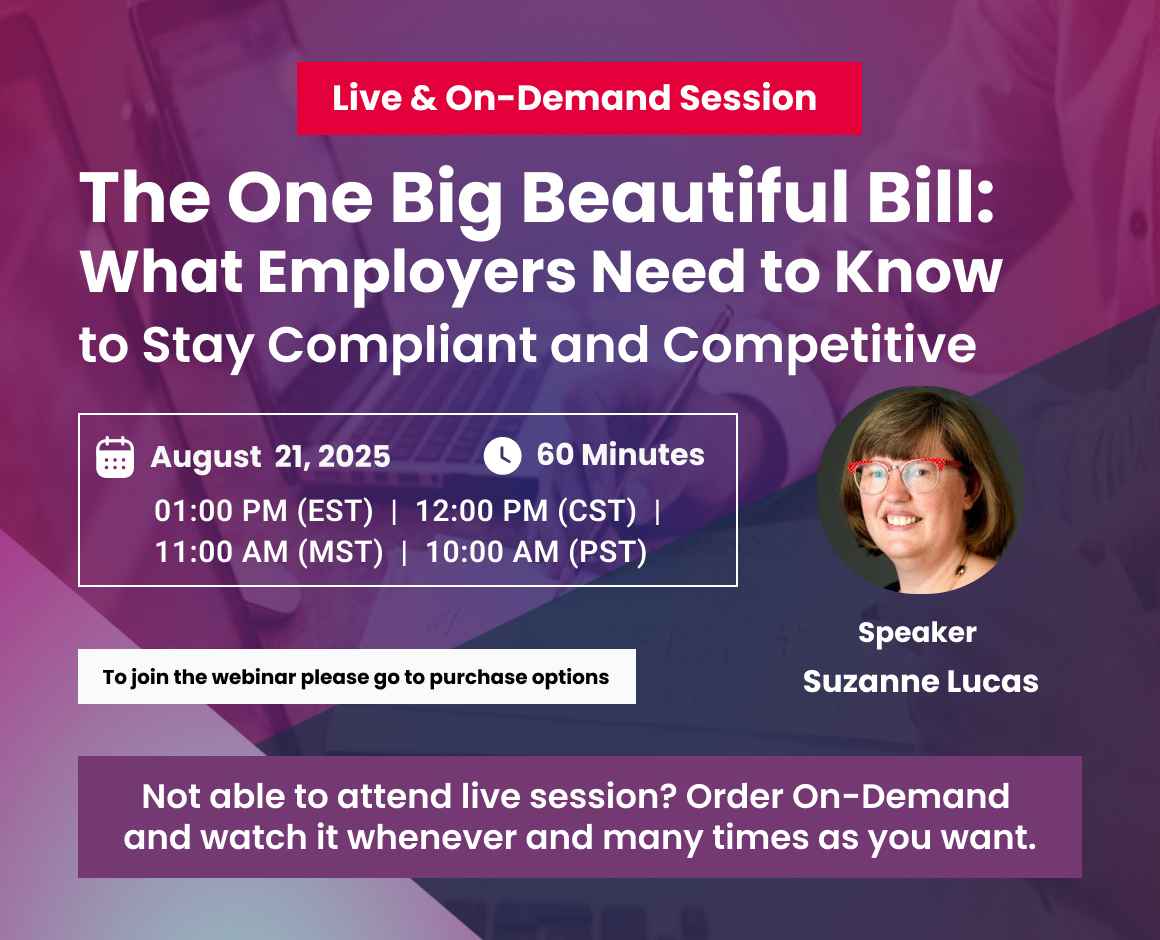 Live & On-Demand Session

The One Big Beautiful Bill: What Employers Need to Know to Stay Compliant and Competitive

August 21, 2025

60 Minutes

01:00 PM (EST) | 12:00 PM (CST) | 11:00 AM (MST) | 10:00 AM (PST)

Speaker
Suzanne Lucas

To join the webinar please go to purchase options

Not able to attend live session? Order On-Demand and watch it whenever and many times as you want.